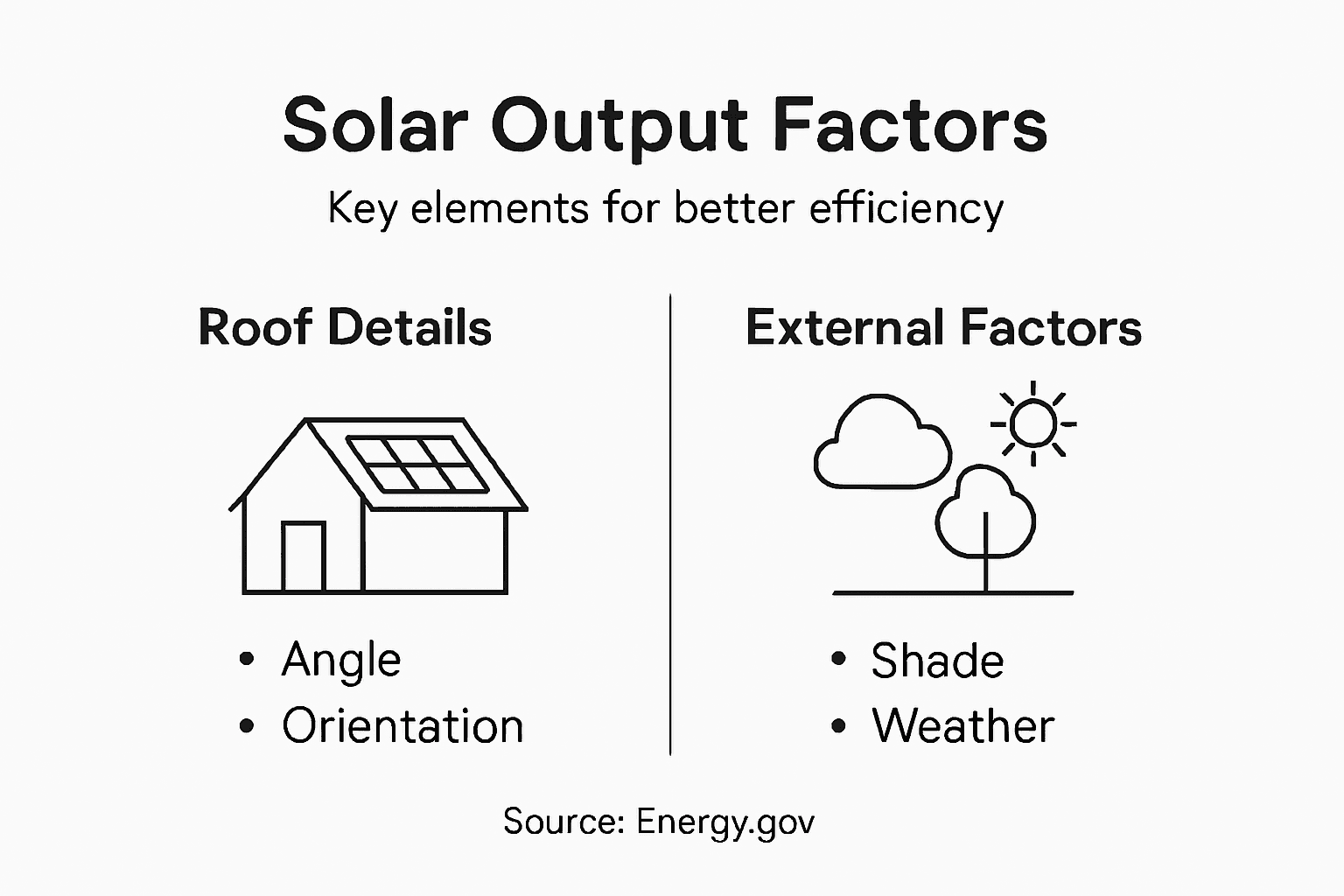 Solar Output Factors

Key elements for better efficiency

Roof Details

• Angle
• Orientation

External Factors

• Shade
• Weather

Source: Energy.gov